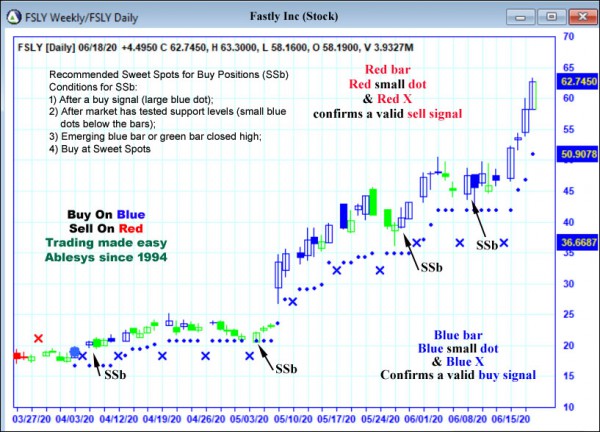 FSLY Weekly/FSLY Daily

Fastly Inc (Stock)

FSLY [Daily] 06/18/20 +4.4950 C 62.7450, H 63.3000, L 58.1600, O 58.1900, V 3.9327M

Recommended Sweet Spots for Buy Positions (SSb)
Conditions for SSb:
1) After a buy signal (large blue dot);
2) After market has tested support levels (small blue dots below the bars);
3) Emerging blue bar or green bar closed high;
4) Buy at Sweet Spots

Red bar
Red small dot
& Red X
confirms a valid sell signal

Buy On Blue
Sell On Red
Trading made easy
Ablesys since 1994

SSb

SSb

SSb

SSb

Blue bar
Blue small dot
& Blue X
Confirms a valid buy signal

70
65
62.7450
60
55
50.9078
45
40
36.6687
35
30
25
20
15
10

03/27/20 04/03/20 04/12/20 04/19/20 04/26/20 05/03/20 05/10/20 05/17/20 05/24/20 06/01/20 06/08/20 06/15/20